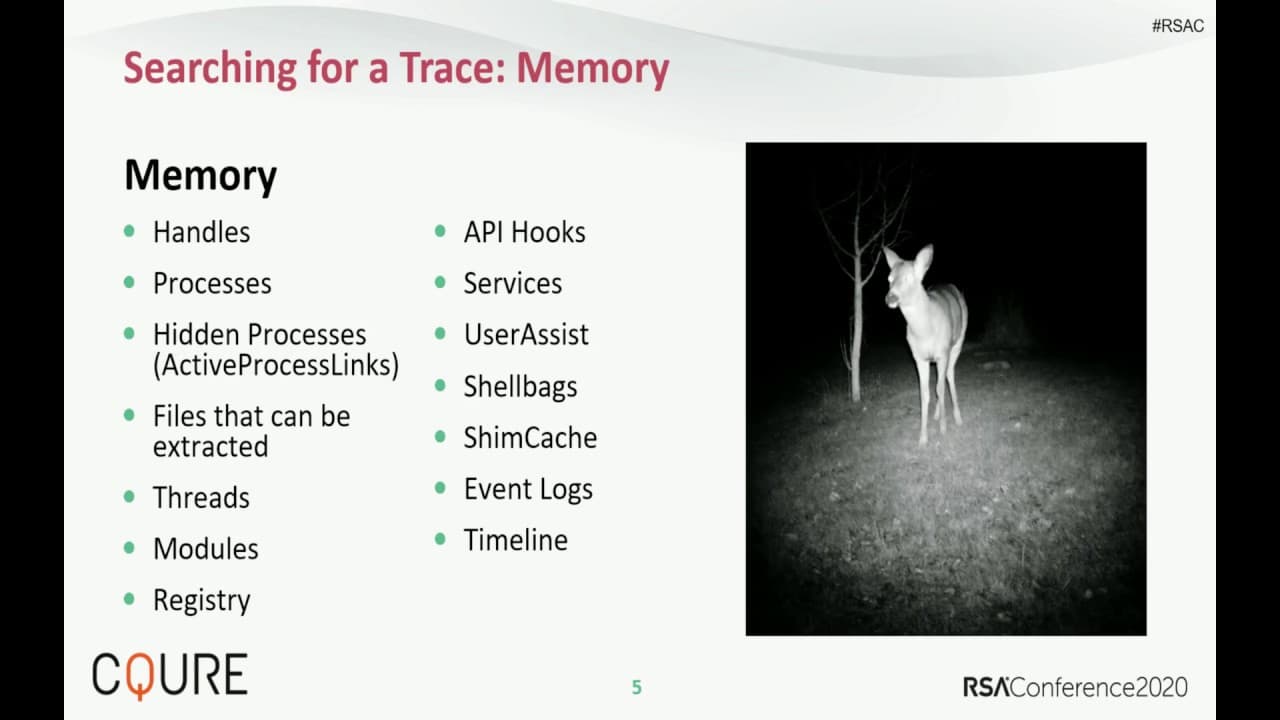 #RSAC

Searching for a Trace: Memory

Memory

- Handles
- Processes
- Hidden Processes (ActiveProcessLinks)
- Files that can be extracted
- Threads
- Modules
- Registry

- API Hooks
- Services
- UserAssist
- Shellbags
- ShimCache
- Event Logs
- Timeline

CQURE

5

RSAConference2020